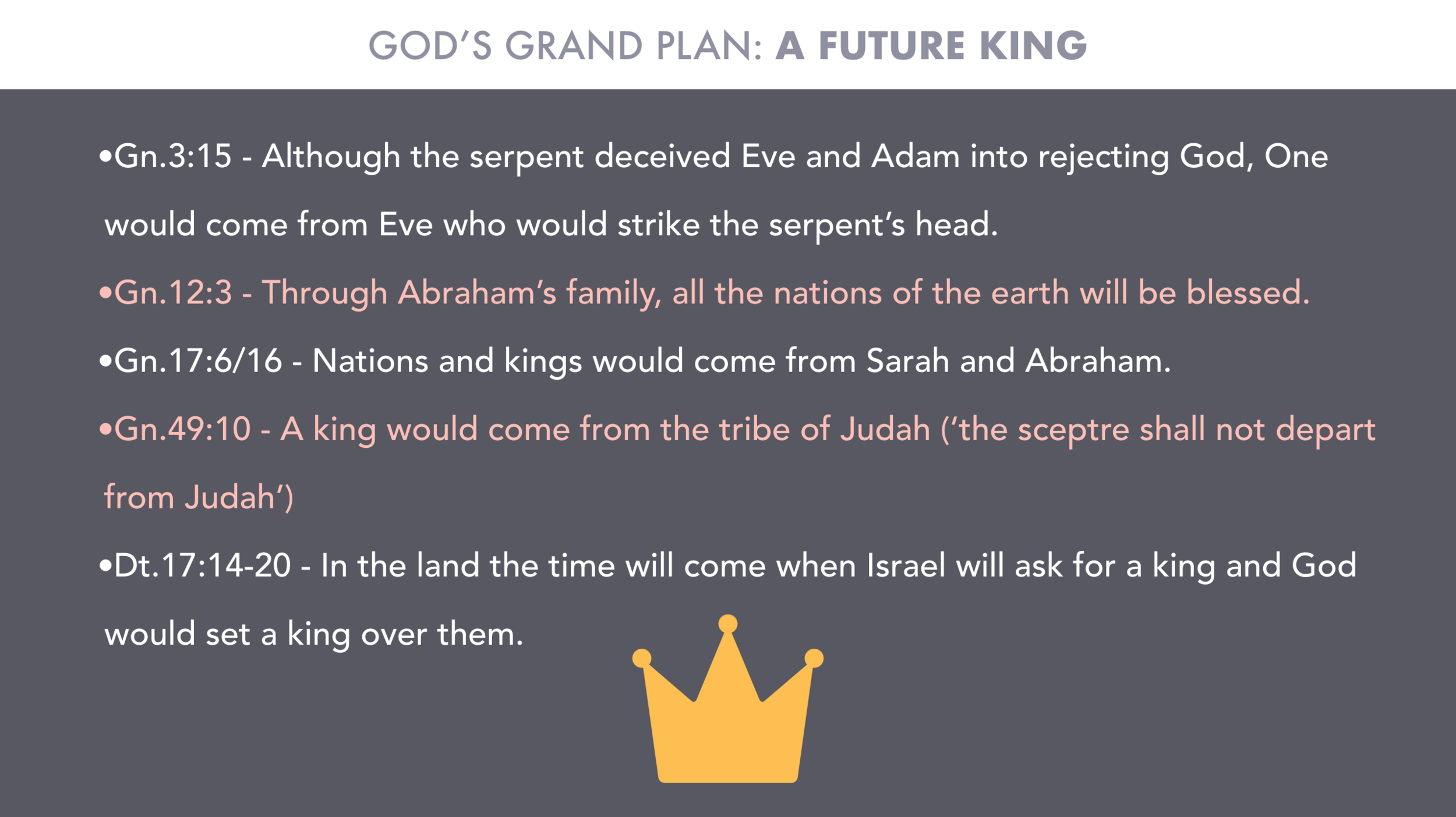 GOD'S GRAND PLAN: A FUTURE KING

•Gn.3:15 - Although the serpent deceived Eve and Adam into rejecting God, One would come from Eve who would strike the serpent's head.

•Gn.12:3 - Through Abraham's family, all the nations of the earth will be blessed.

•Gn.17:6/16 - Nations and kings would come from Sarah and Abraham.

•Gn.49:10 - A king would come from the tribe of Judah ('the sceptre shall not depart from Judah')

•Dt.17:14-20 - In the land the time will come when Israel will ask for a king and God would set a king over them.